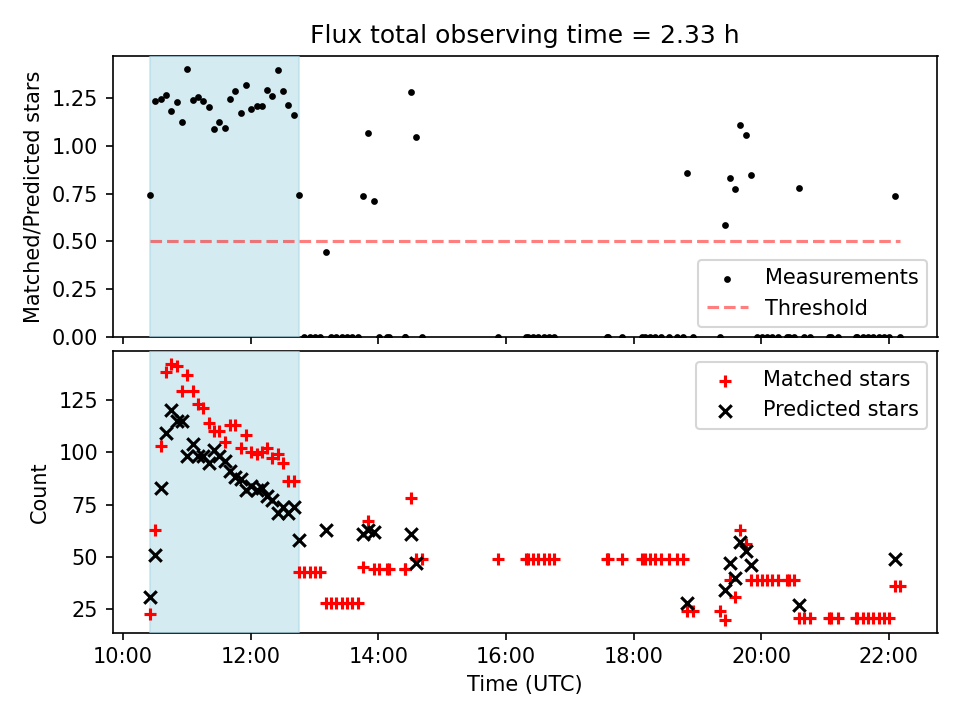 Flux total observing time = 2.33 h

Matched/Predicted stars

1.25
1.00
0.75
0.50
0.25
0.00

Measurements
Threshold

Count

125
100
75
50
25

Matched stars
Predicted stars

10:00
12:00
14:00
16:00
18:00
20:00
22:00

Time (UTC)